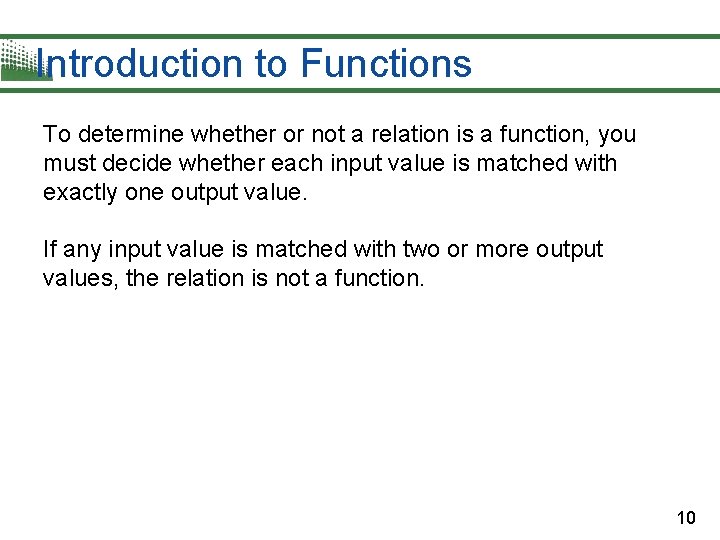 Introduction to Functions

To determine whether or not a relation is a function, you must decide whether each input value is matched with exactly one output value.

If any input value is matched with two or more output values, the relation is not a function.

10